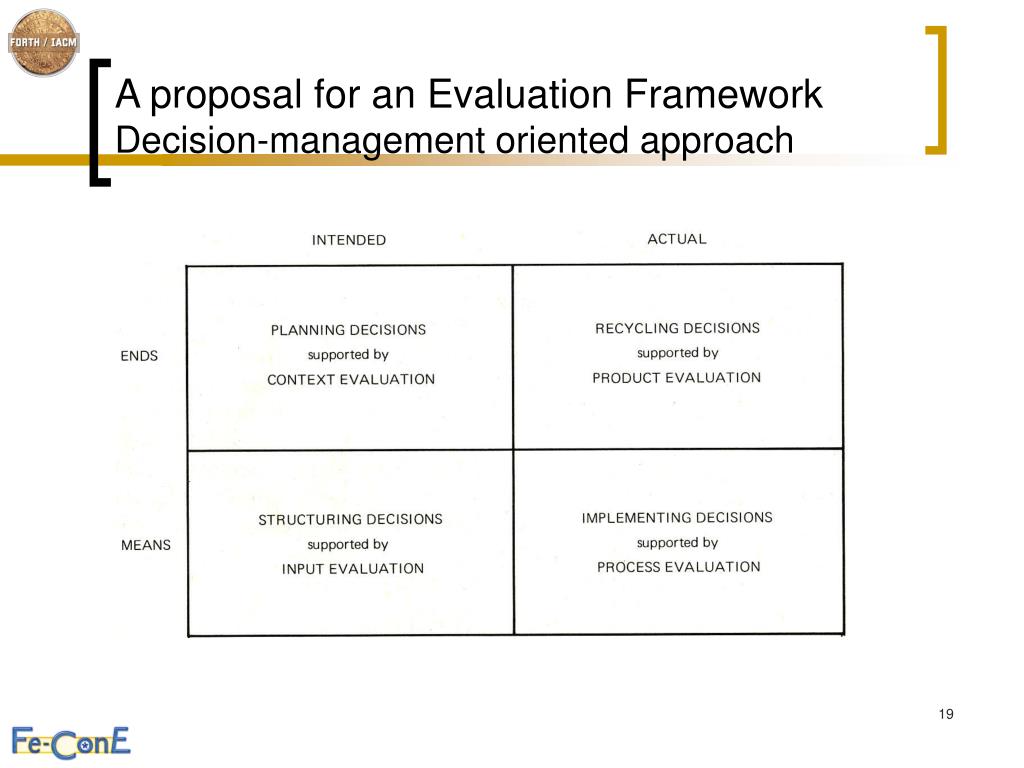 FORTH / IACM

A proposal for an Evaluation Framework
Decision-management oriented approach

| | INTENDED | ACTUAL |
|---|---|---|
| ENDS | PLANNING DECISIONS supported by CONTEXT EVALUATION | RECYCLING DECISIONS supported by PRODUCT EVALUATION |
| MEANS | STRUCTURING DECISIONS supported by INPUT EVALUATION | IMPLEMENTING DECISIONS supported by PROCESS EVALUATION |

19

Fe-ConE